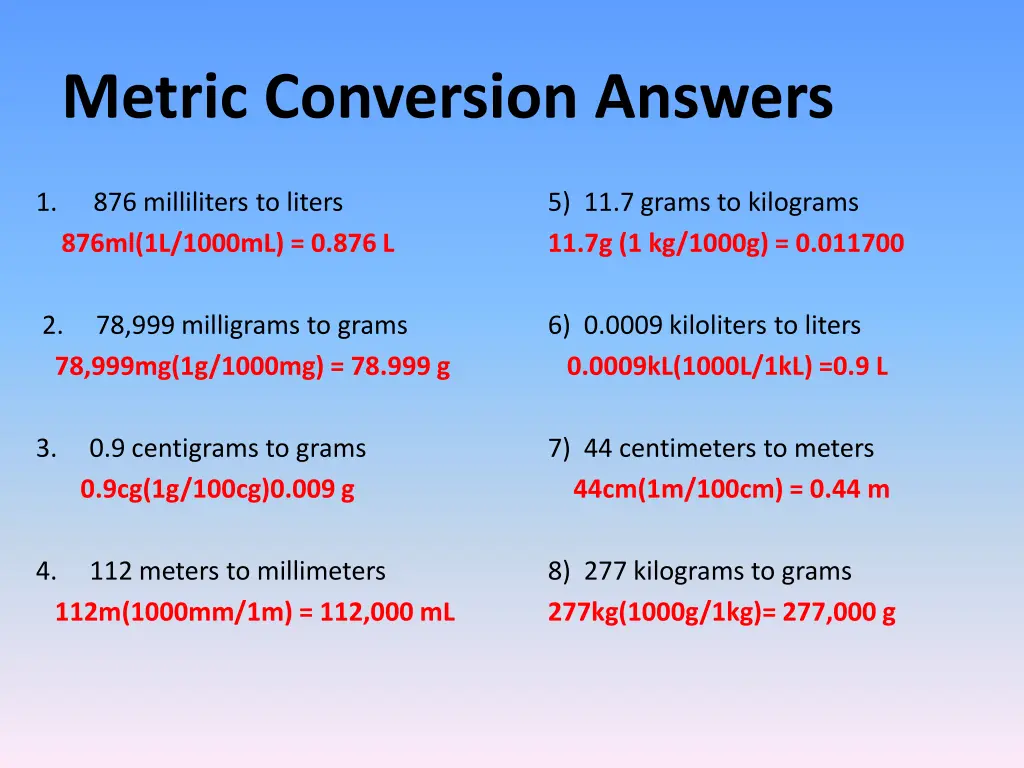 Metric Conversion Answers

1. 876 milliliters to liters
876ml(1L/1000mL) = 0.876 L

2. 78,999 milligrams to grams
78,999mg(1g/1000mg) = 78.999 g

3. 0.9 centigrams to grams
0.9cg(1g/100cg)0.009 g

4. 112 meters to millimeters
112m(1000mm/1m) = 112,000 mL

5) 11.7 grams to kilograms
11.7g (1 kg/1000g) = 0.011700

6) 0.0009 kiloliters to liters
0.0009kL(1000L/1kL) =0.9 L

7) 44 centimeters to meters
44cm(1m/100cm) = 0.44 m

8) 277 kilograms to grams
277kg(1000g/1kg)= 277,000 g